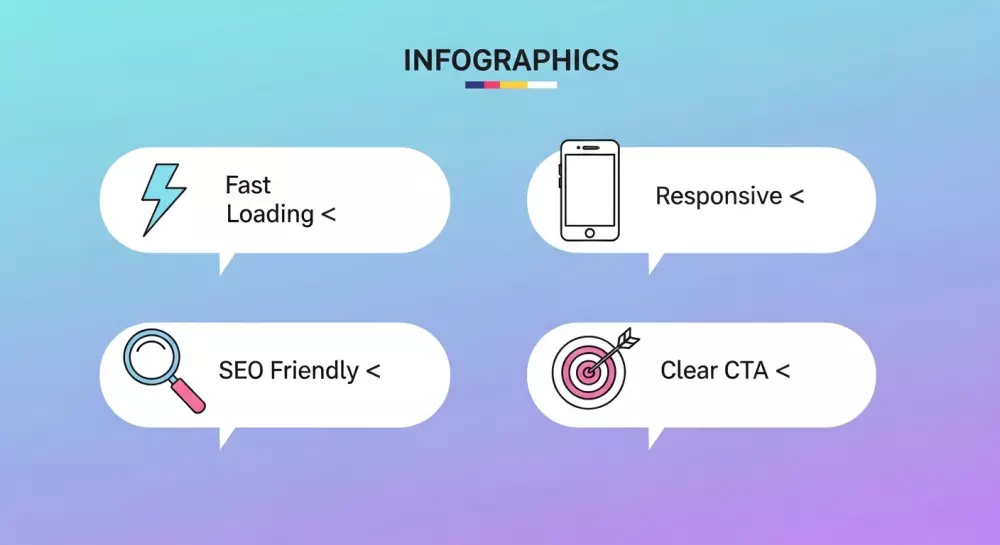 INFOGRAPHICS

Fast Loading <

Responsive <

SEO Friendly <

Clear CTA <